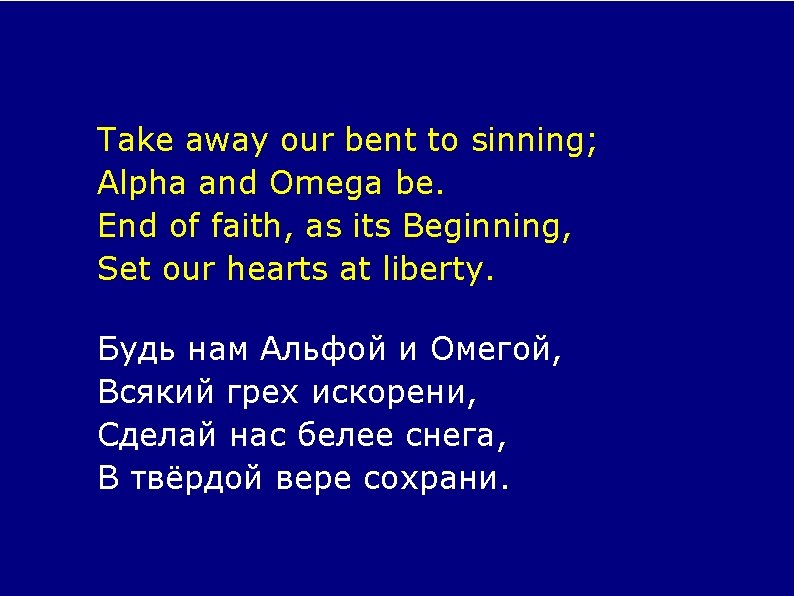 Take away our bent to sinning;
Alpha and Omega be.
End of faith, as its Beginning,
Set our hearts at liberty.

Будь нам Альфой и Омегой,
Всякий грех искорени,
Сделай нас белее снега,
В твёрдой вере сохрани.